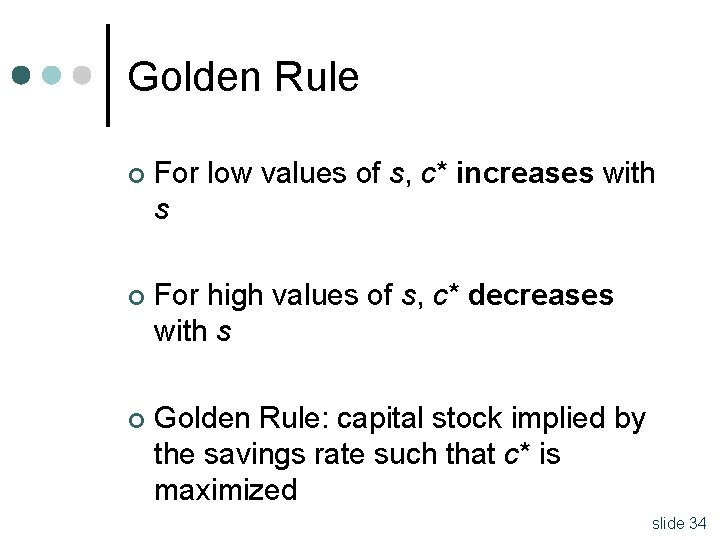 Golden Rule

For low values of $s$, $c^*$ **increases** with $s$

For high values of $s$, $c^*$ **decreases** with $s$

Golden Rule: capital stock implied by the savings rate such that $c^*$ is maximized

slide 34